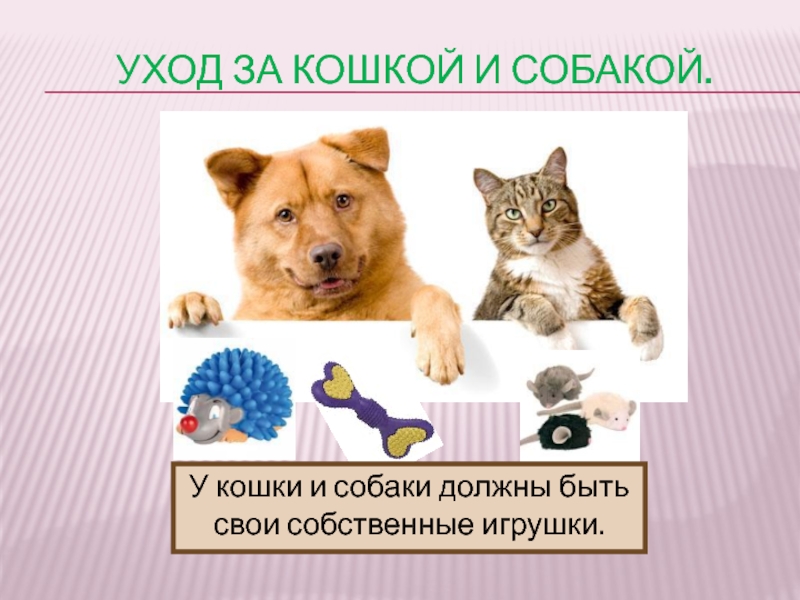 УХОД ЗА КОШКОЙ И СОБАКОЙ.

У кошки и собаки должны быть свои собственные игрушки.